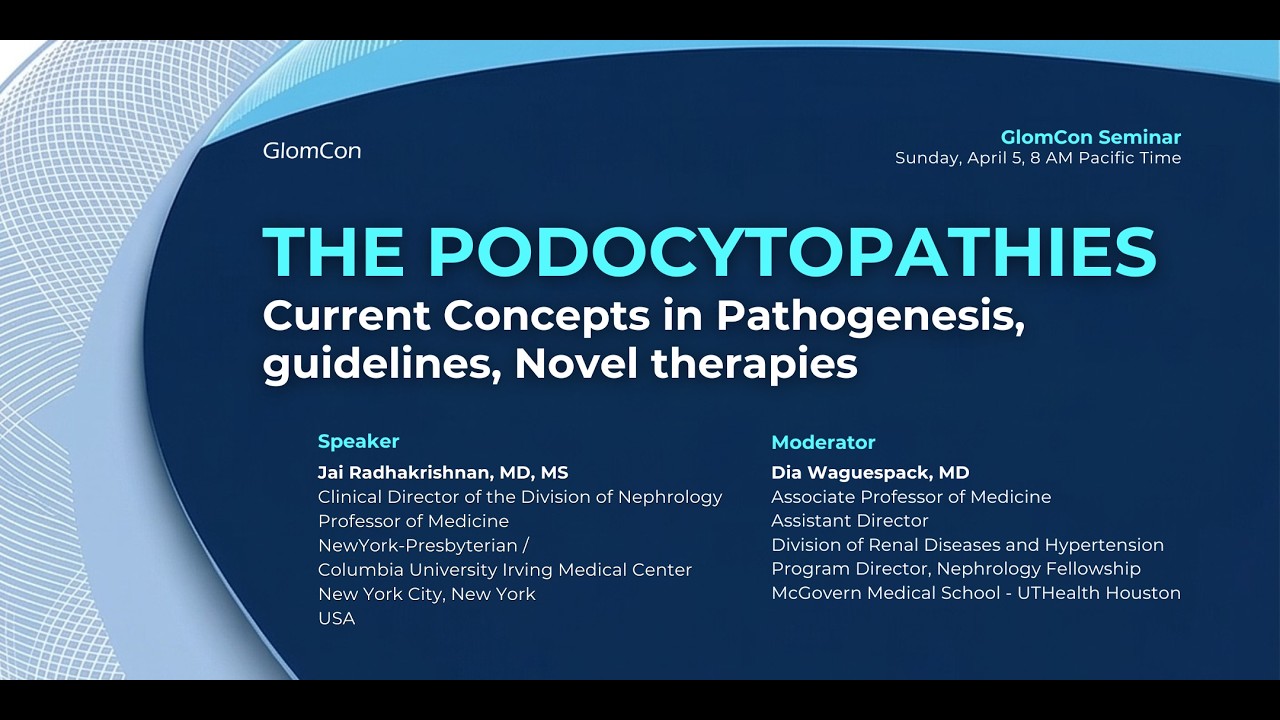 GlomCon

GlomCon Seminar
Sunday, April 5, 8 AM Pacific Time

THE PODOCYTOPATHIES
Current Concepts in Pathogenesis, guidelines, Novel therapies

Speaker
Jai Radhakrishnan, MD, MS
Clinical Director of the Division of Nephrology
Professor of Medicine
NewYork-Presbyterian /
Columbia University Irving Medical Center
New York City, New York
USA

Moderator
Dia Waguespack, MD
Associate Professor of Medicine
Assistant Director
Division of Renal Diseases and Hypertension
Program Director, Nephrology Fellowship
McGovern Medical School - UTHealth Houston